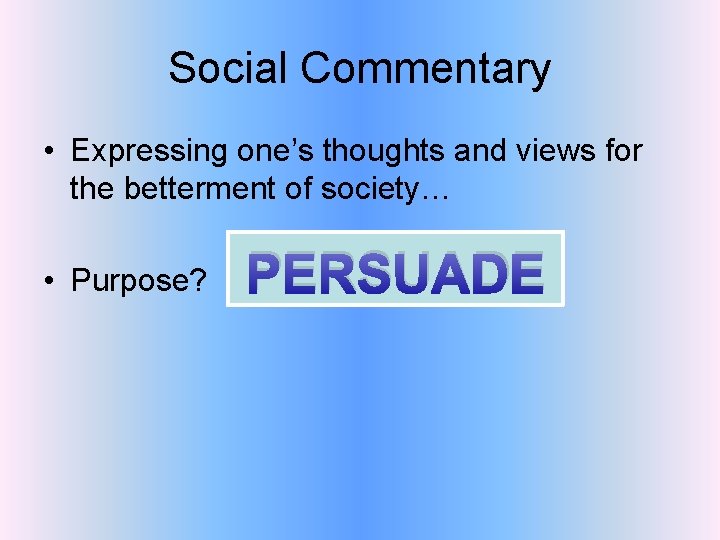 Social Commentary

• Expressing one’s thoughts and views for the betterment of society…

• Purpose? PERSUADE